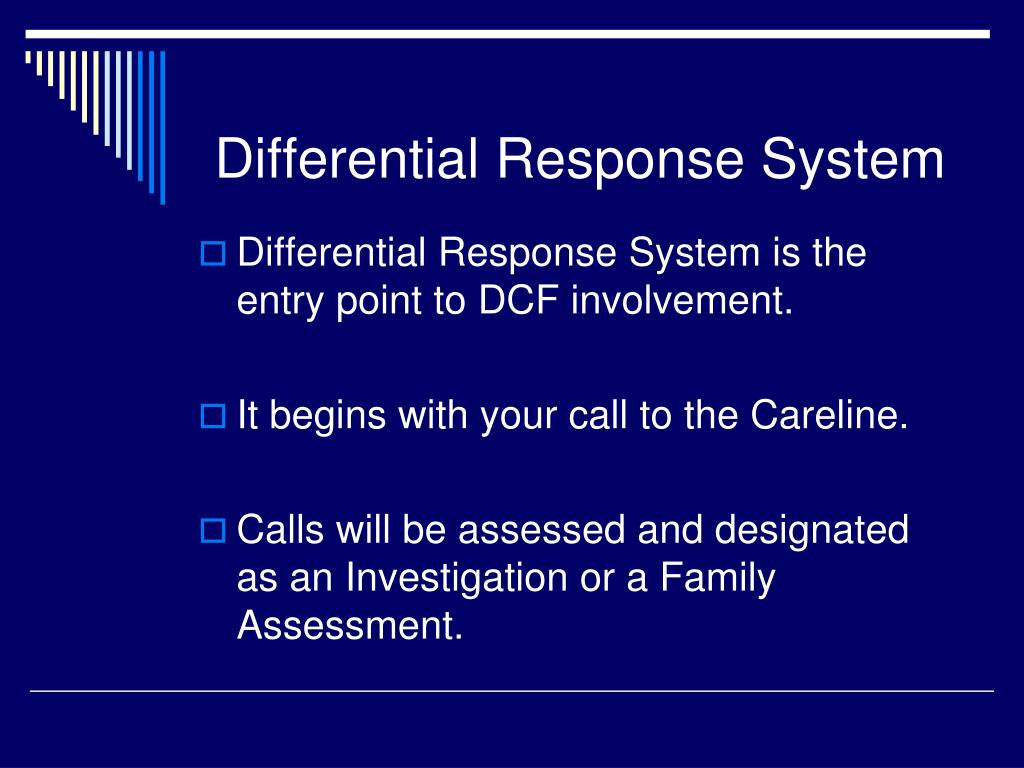 Differential Response System

Differential Response System is the entry point to DCF involvement.

It begins with your call to the Careline.

Calls will be assessed and designated as an Investigation or a Family Assessment.